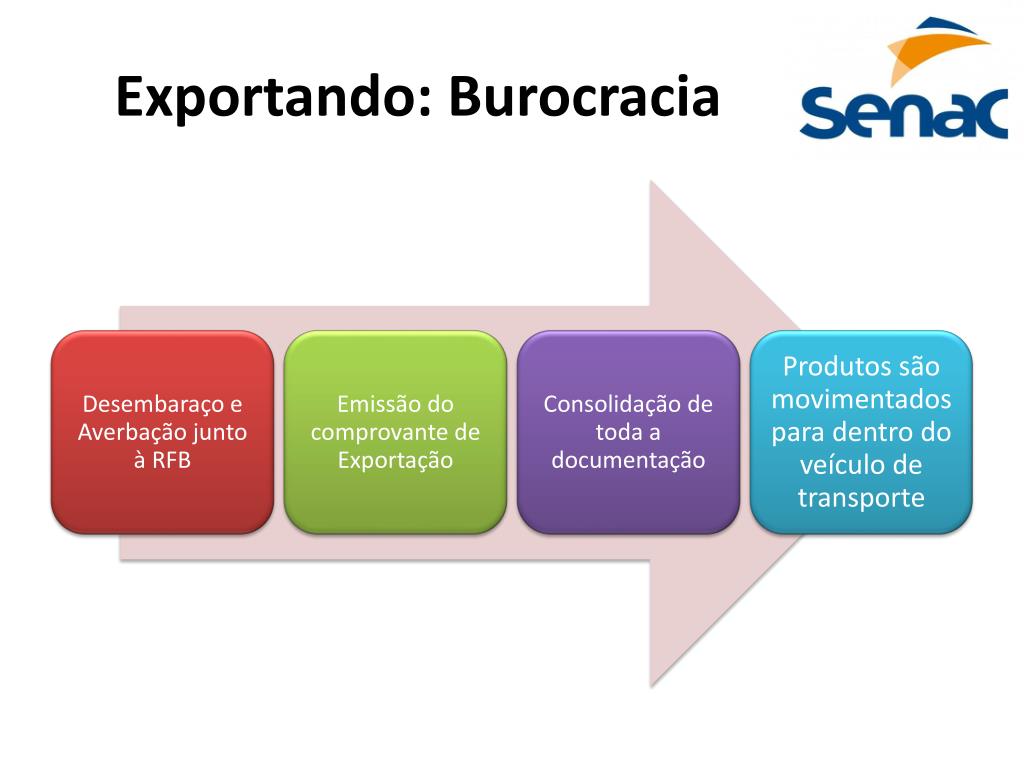 Exportando: Burocracia

senac

Desembaraço e Averbação junto à RFB

Emissão do comprovante de Exportação

Consolidação de toda a documentação

Produtos são movimentados para dentro do veículo de transporte